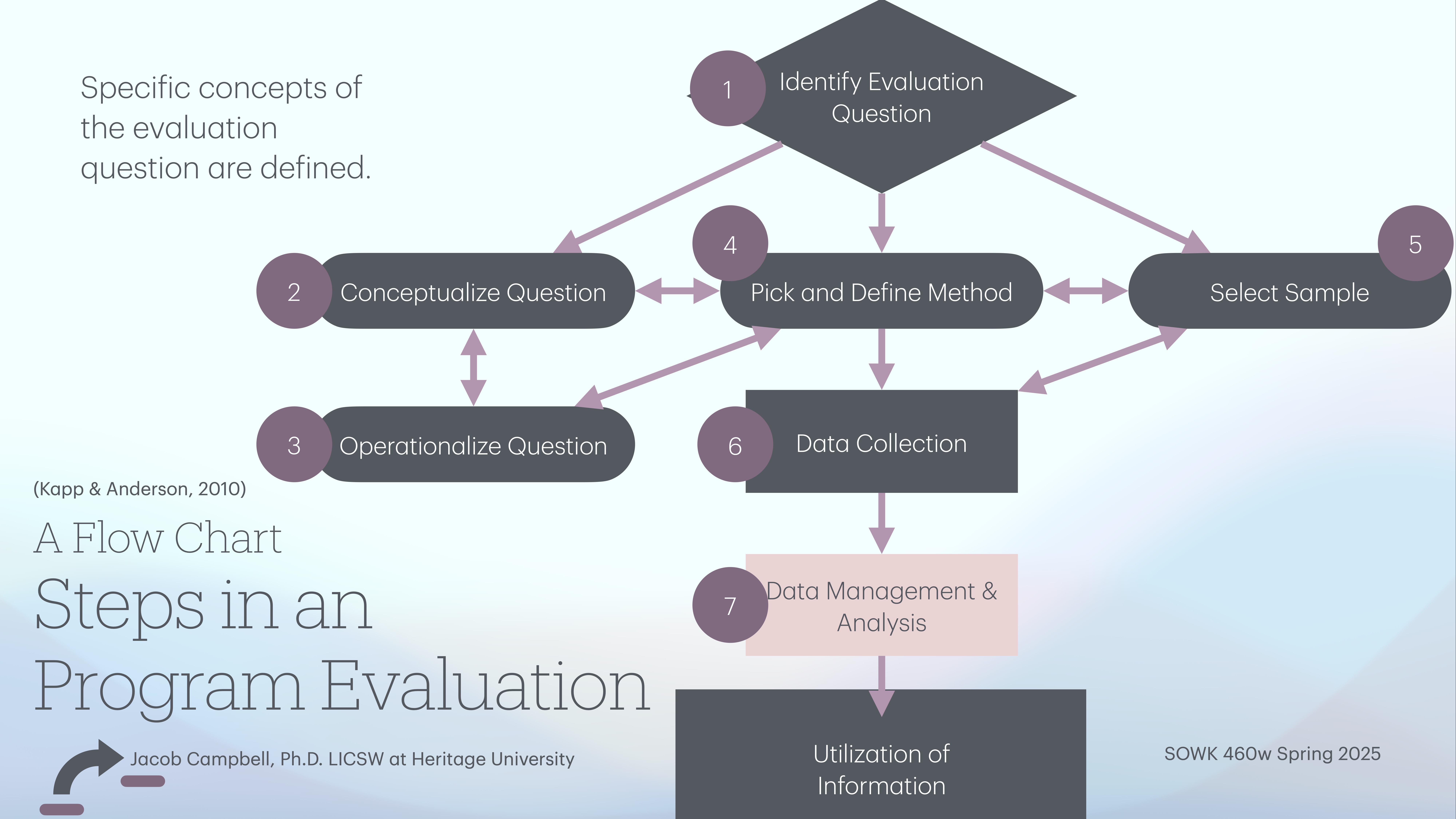 Specific concepts of the evaluation question are defined.

1 Identify Evaluation Question

2 Conceptualize Question

4 Pick and Define Method

5 Select Sample

3 Operationalize Question

6 Data Collection

7 Data Management & Analysis

Utilization of Information

(Kapp & Anderson, 2010)

A Flow Chart

Steps in an Program Evaluation

Jacob Campbell, Ph.D. LICSW at Heritage University

SOWK 460w Spring 2025